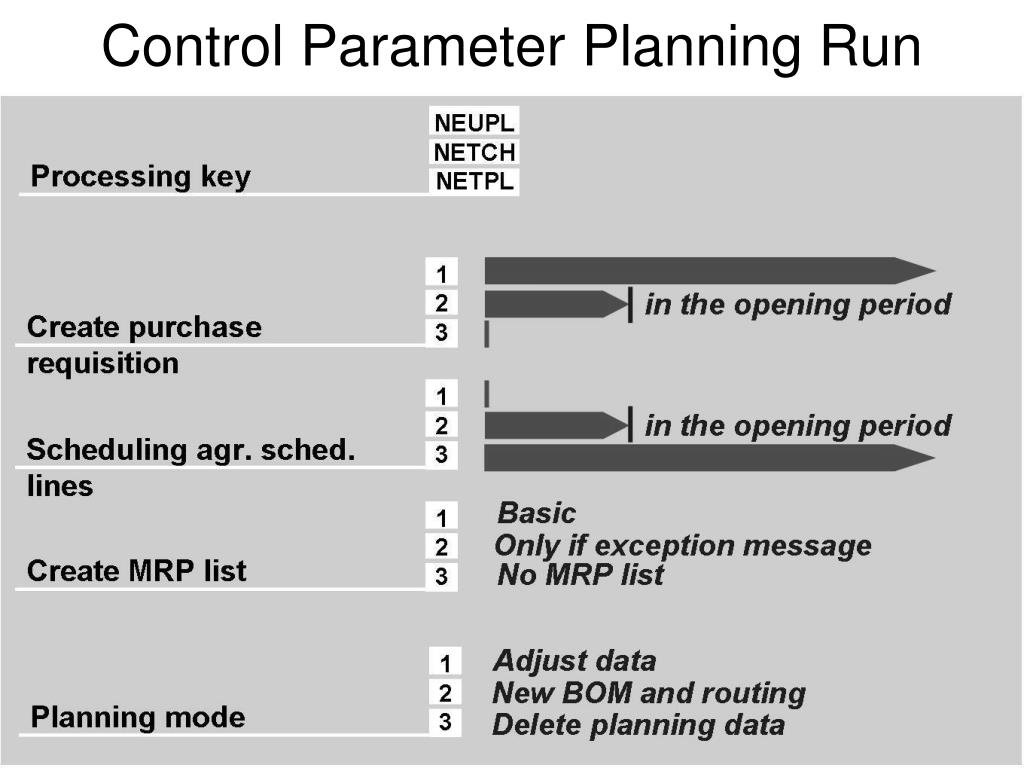 Control Parameter Planning Run

Processing key
NEUPL
NETCH
NETPL

Create purchase requisition
1
2 in the opening period
3

Scheduling agr. sched. lines
1
2 in the opening period
3

Create MRP list
1 Basic
2 Only if exception message
3 No MRP list

Planning mode
1 Adjust data
2 New BOM and routing
3 Delete planning data